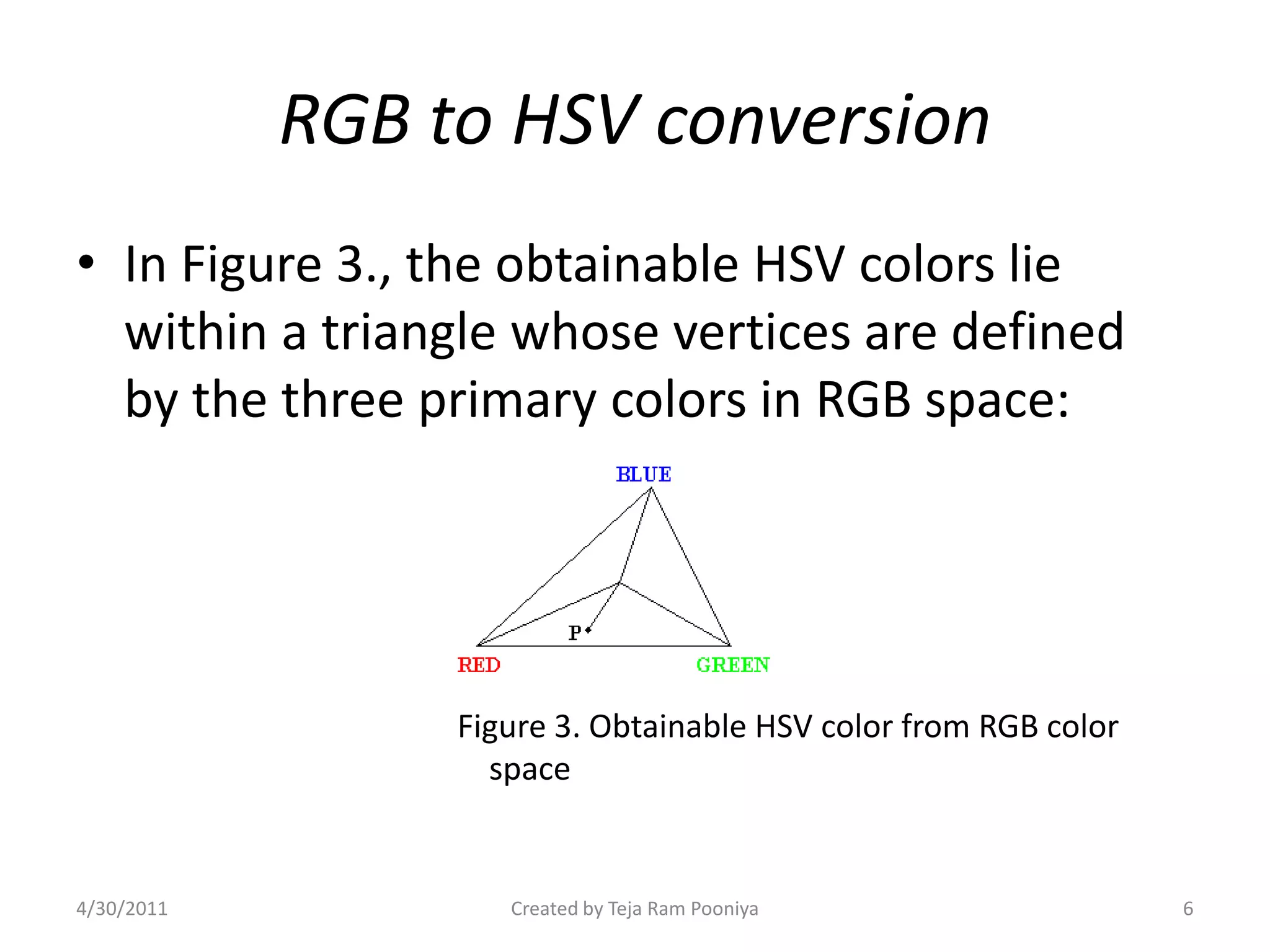 RGB to HSV conversion

• In Figure 3., the obtainable HSV colors lie within a triangle whose vertices are defined by the three primary colors in RGB space:

BLUE

P

RED

GREEN

Figure 3. Obtainable HSV color from RGB color space

4/30/2011

Created by Teja Ram Pooniya

6